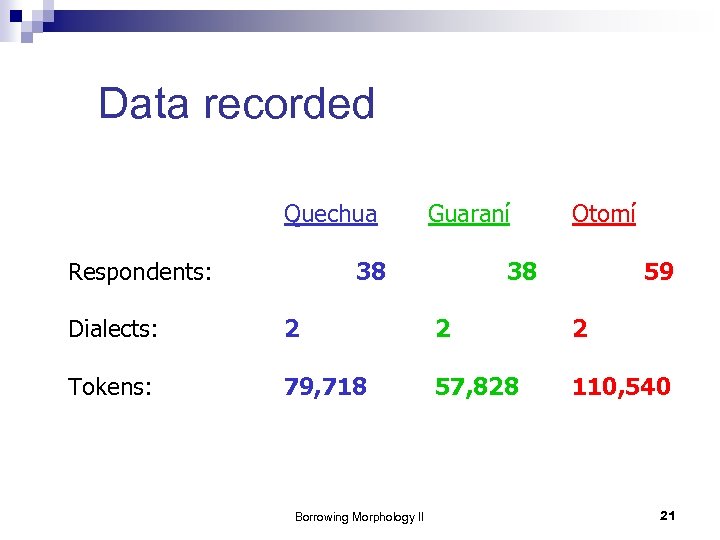 Data recorded

| | Quechua | Guaraní | Otomí |
|---|---|---|---|
| Respondents: | 38 | 38 | 59 |
| Dialects: | 2 | 2 | 2 |
| Tokens: | 79,718 | 57,828 | 110,540 |

Borrowing Morphology II

21